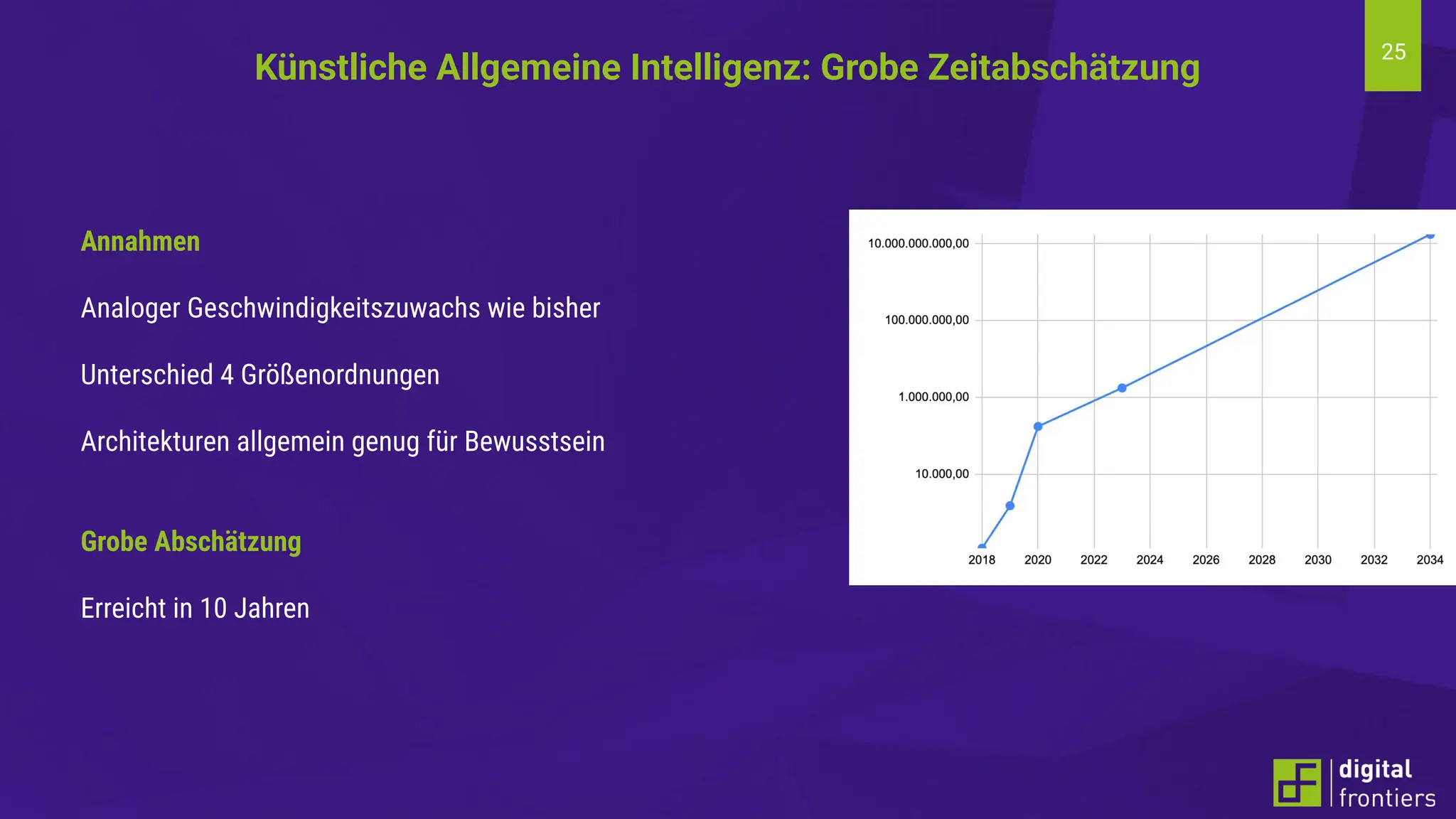 Künstliche Allgemeine Intelligenz: Grobe Zeitabschätzung

25

Annahmen

Analoger Geschwindigkeitszuwachs wie bisher

Unterschied 4 Größenordnungen

Architekturen allgemein genug für Bewusstsein

Grobe Abschätzung

Erreicht in 10 Jahren

10.000.000.000,00
100.000.000,00
1.000.000,00
10.000,00

2018 2020 2022 2024 2026 2028 2030 2032 2034

digital frontiers